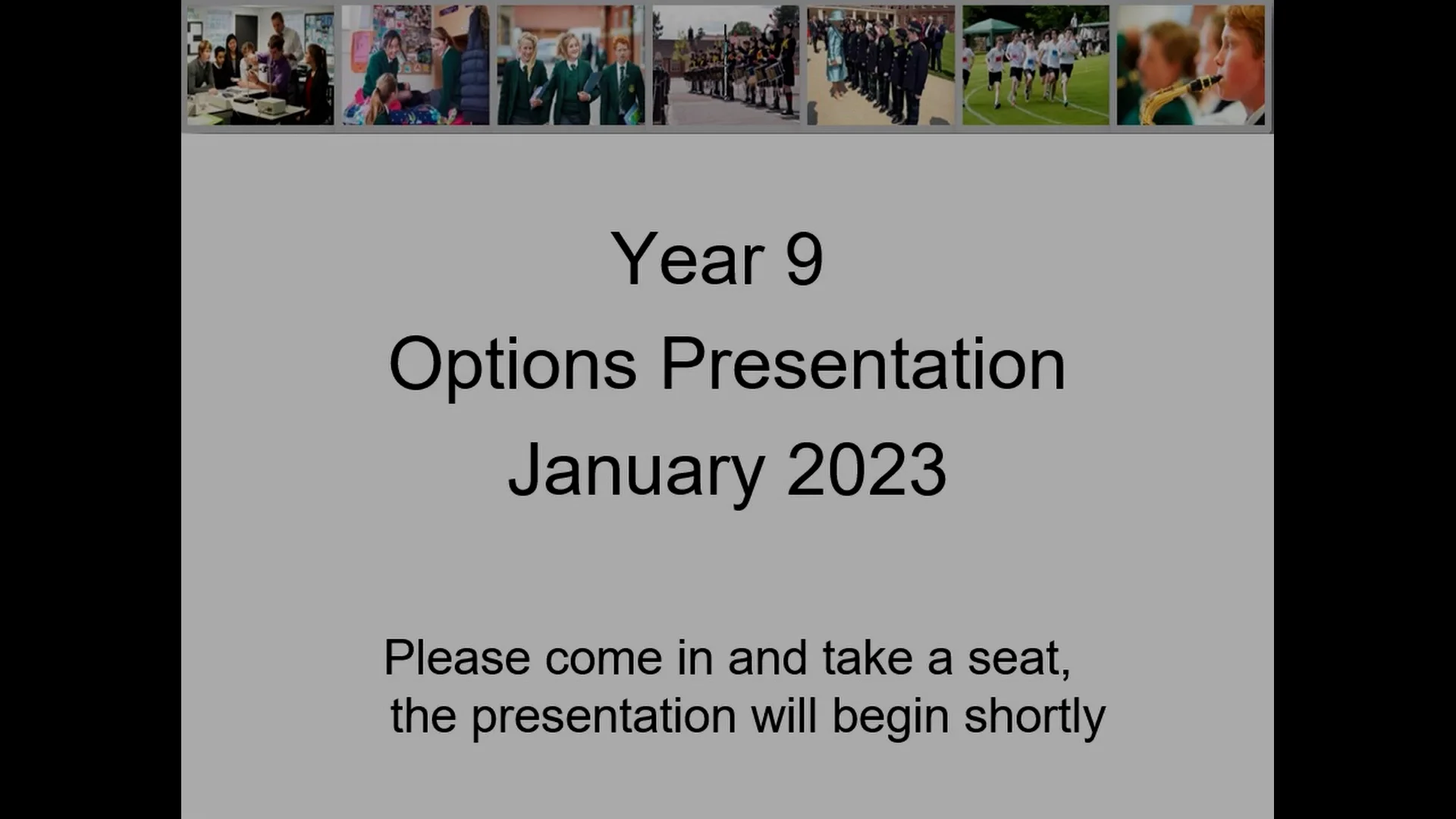 Year 9
Options Presentation
January 2023

Please come in and take a seat, the presentation will begin shortly